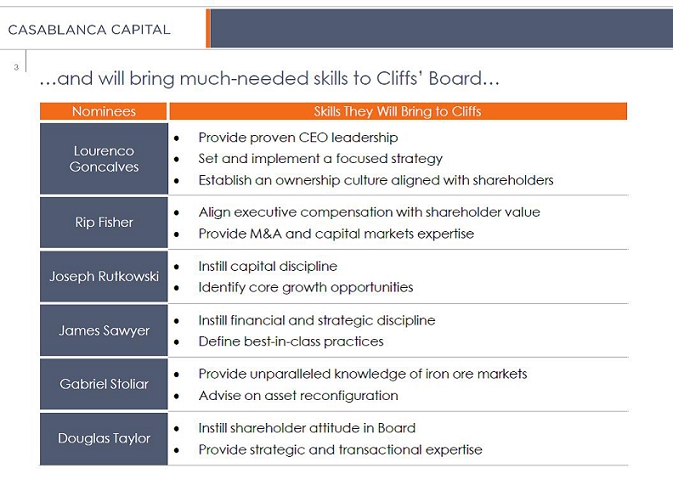 CASABLANCA CAPITAL

3

…and will bring much-needed skills to Cliffs' Board…

| Nominees | Skills They Will Bring to Cliffs |
|---|---|
| Lourenco Goncalves | • Provide proven CEO leadership • Set and implement a focused strategy • Establish an ownership culture aligned with shareholders |
| Rip Fisher | • Align executive compensation with shareholder value • Provide M&A and capital markets expertise |
| Joseph Rutkowski | • Instill capital discipline • Identify core growth opportunities |
| James Sawyer | • Instill financial and strategic discipline • Define best-in-class practices |
| Gabriel Stoliar | • Provide unparalleled knowledge of iron ore markets • Advise on asset reconfiguration |
| Douglas Taylor | • Instill shareholder attitude in Board • Provide strategic and transactional expertise |